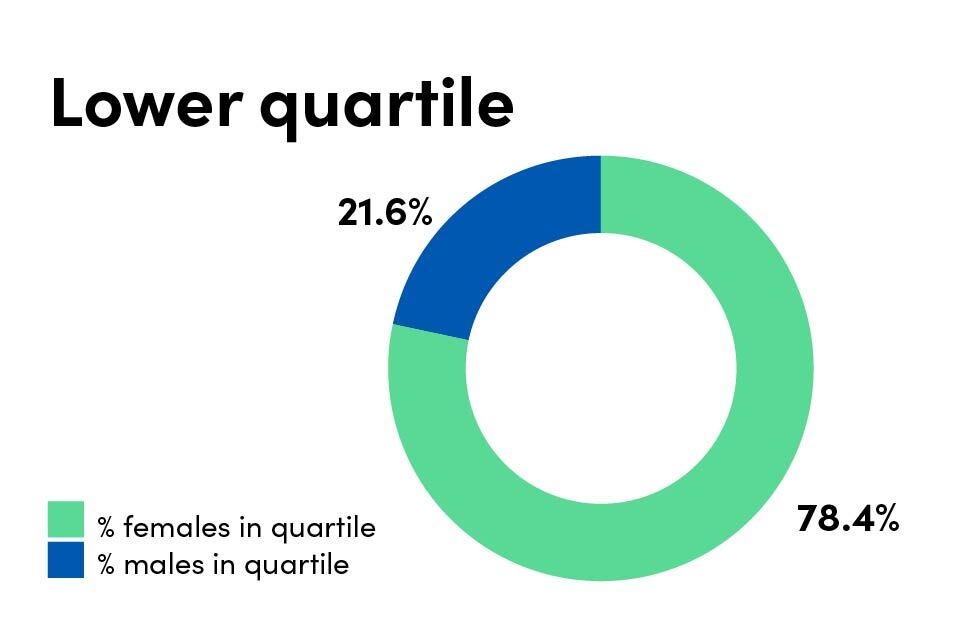 Lower quartile

21.6%

78.4%

% females in quartile
% males in quartile